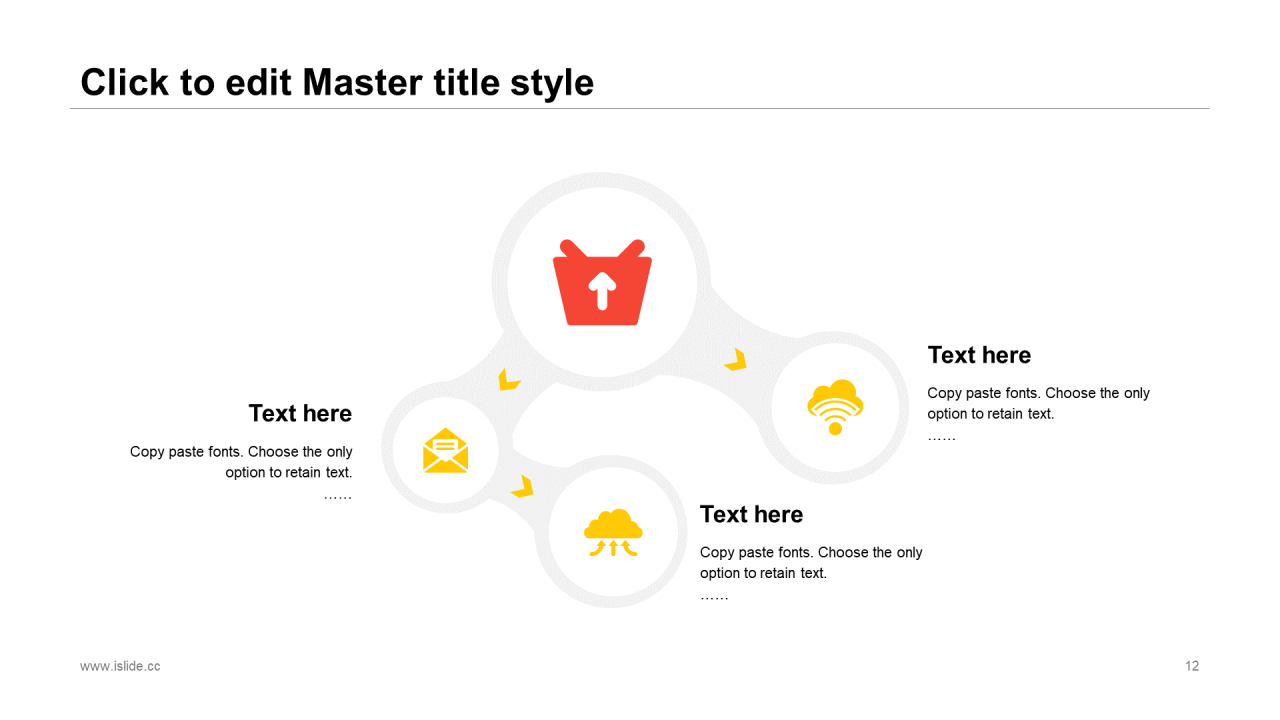 Click to edit Master title style

Text here

Copy paste fonts. Choose the only option to retain text.

……

Text here

Copy paste fonts. Choose the only option to retain text.

……

Text here

Copy paste fonts. Choose the only option to retain text.

……

www.islide.cc

12